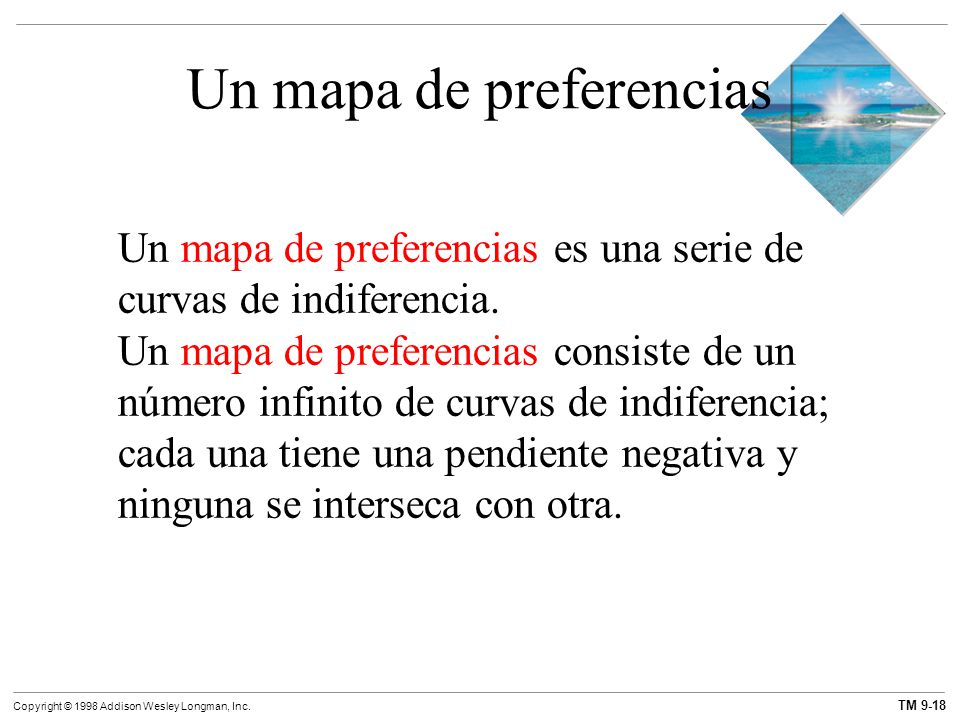 Un mapa de preferencias

Un mapa de preferencias es una serie de curvas de indiferencia.

Un mapa de preferencias consiste de un número infinito de curvas de indiferencia; cada una tiene una pendiente negativa y ninguna se interseca con otra.

Copyright © 1998 Addison Wesley Longman, Inc.

TM 9-18